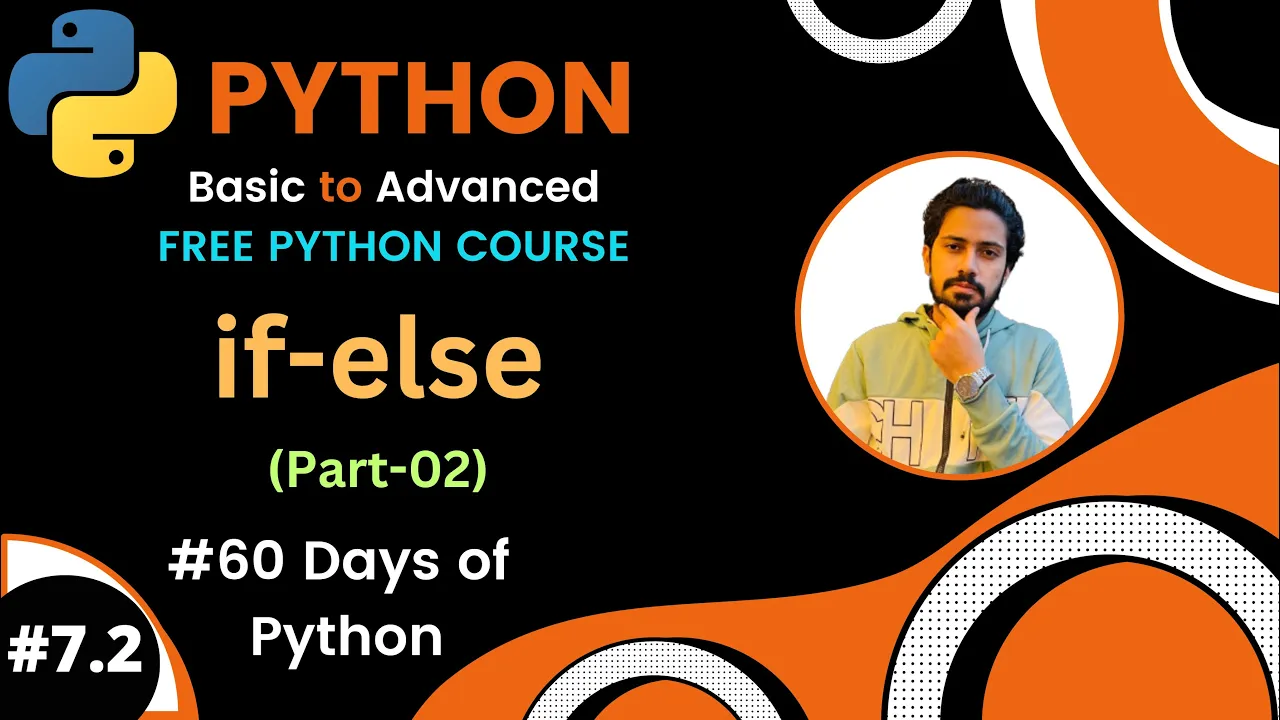 PYTHON
Basic to Advanced
FREE PYTHON COURSE
if-else
(Part-02)
#60 Days of Python
#7.2